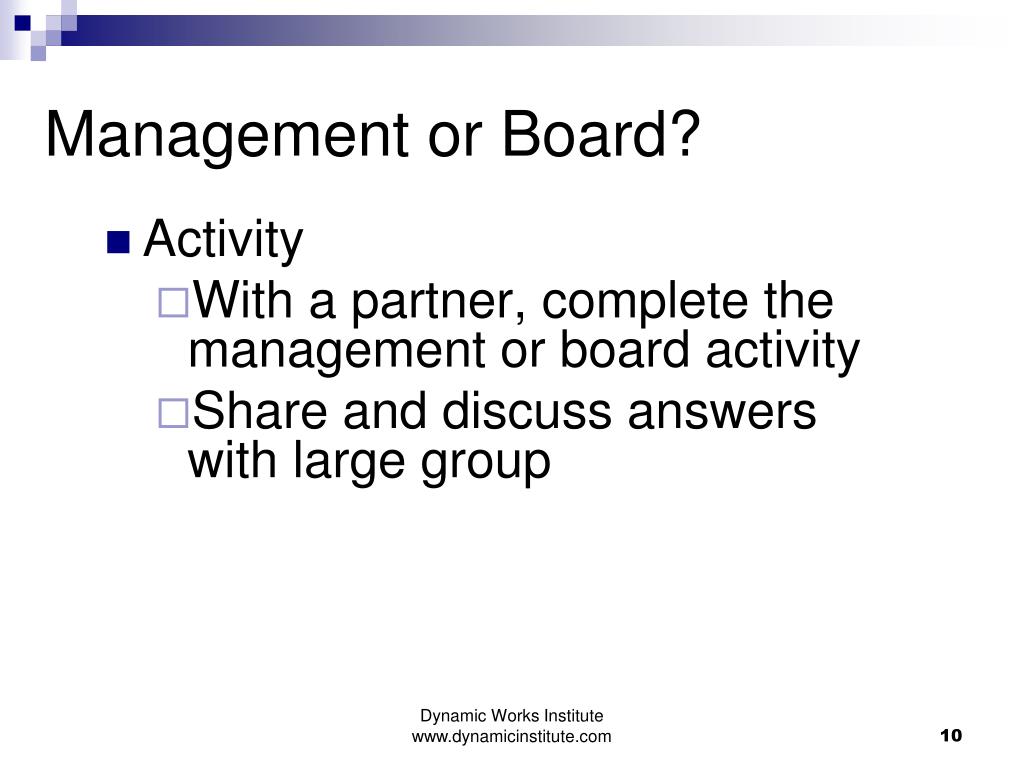 Management or Board?

Activity

With a partner, complete the management or board activity

Share and discuss answers with large group

Dynamic Works Institute
www.dynamicinstitute.com

10